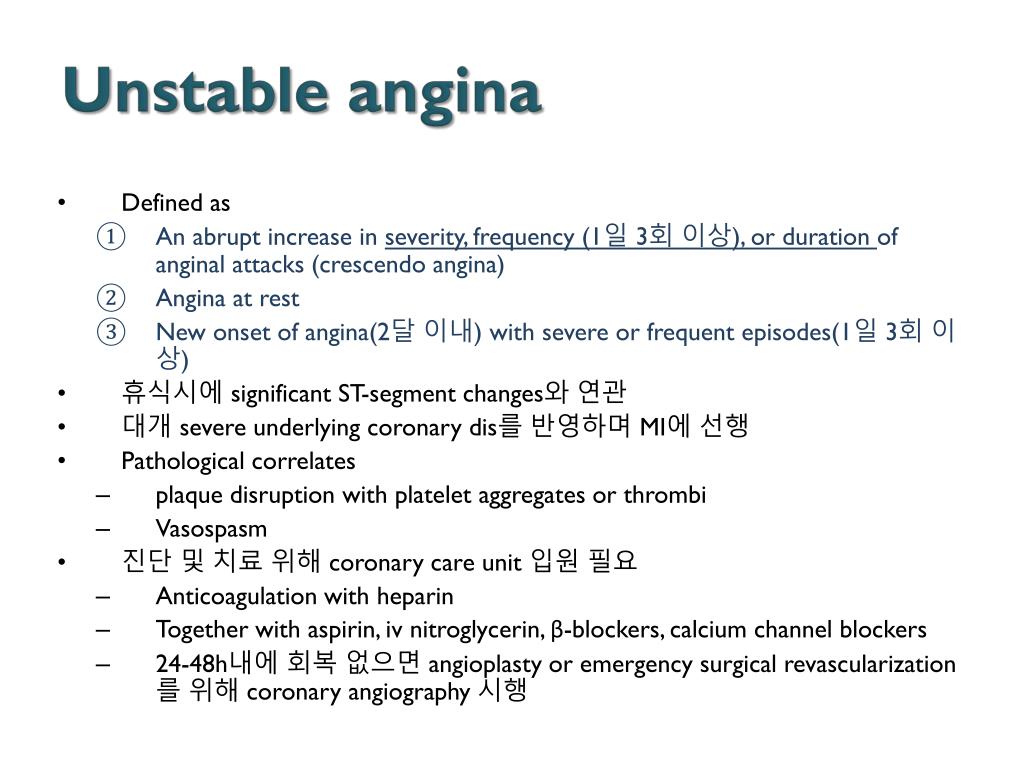 Unstable angina

• Defined as
① An abrupt increase in severity, frequency (1일 3회 이상), or duration of anginal attacks (crescendo angina)
② Angina at rest
③ New onset of angina(2달 이내) with severe or frequent episodes(1일 3회 이상)
• 휴식시에 significant ST-segment changes와 연관
• 대개 severe underlying coronary dis를 반영하며 MI에 선행
• Pathological correlates
– plaque disruption with platelet aggregates or thrombi
– Vasospasm
• 진단 및 치료 위해 coronary care unit 입원 필요
– Anticoagulation with heparin
– Together with aspirin, iv nitroglycerin, β-blockers, calcium channel blockers
– 24-48h내에 회복 없으면 angioplasty or emergency surgical revascularization를 위해 coronary angiography 시행